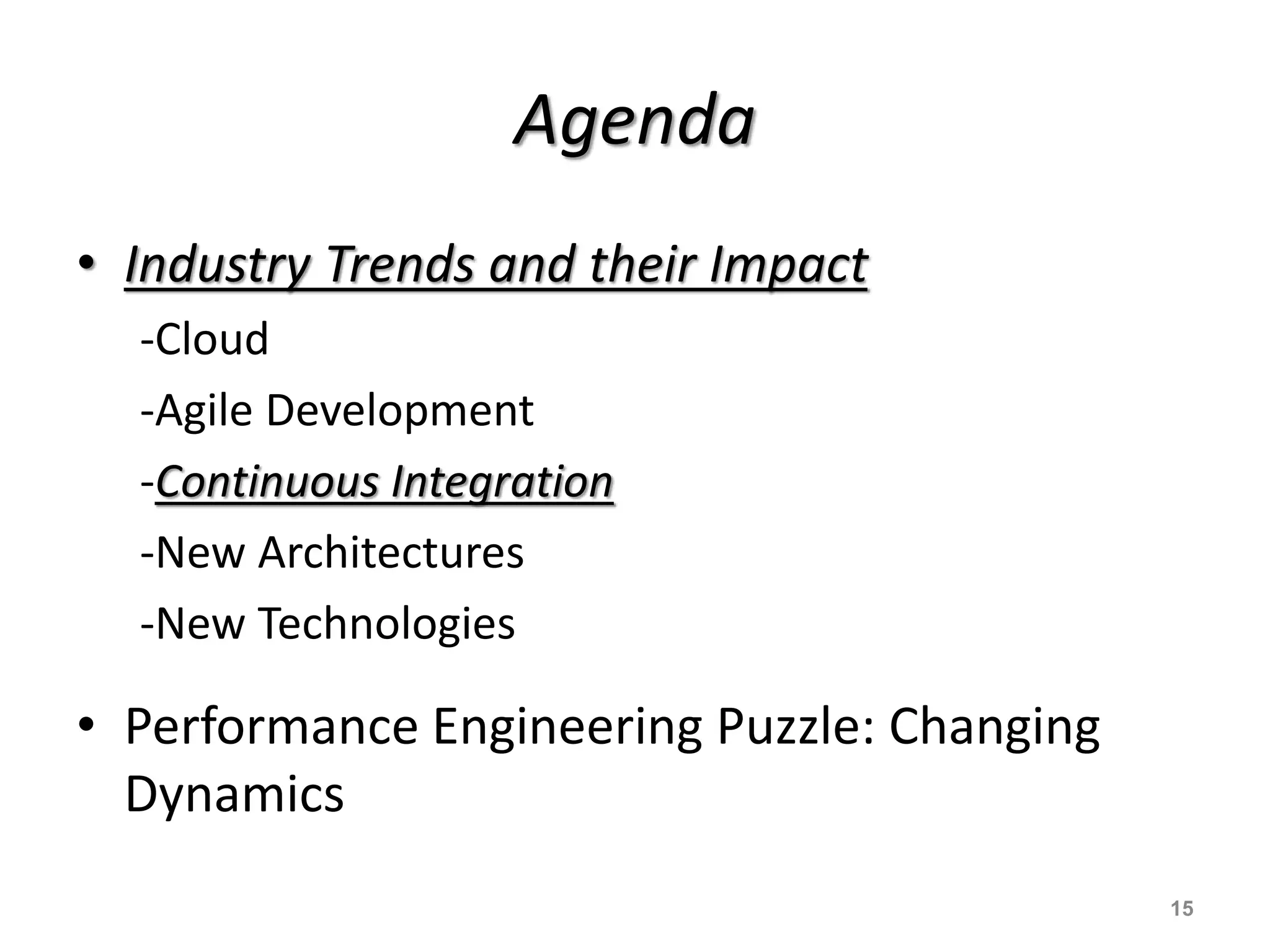 Agenda

• Industry Trends and their Impact

-Cloud

-Agile Development

-Continuous Integration

-New Architectures

-New Technologies

• Performance Engineering Puzzle: Changing Dynamics

15